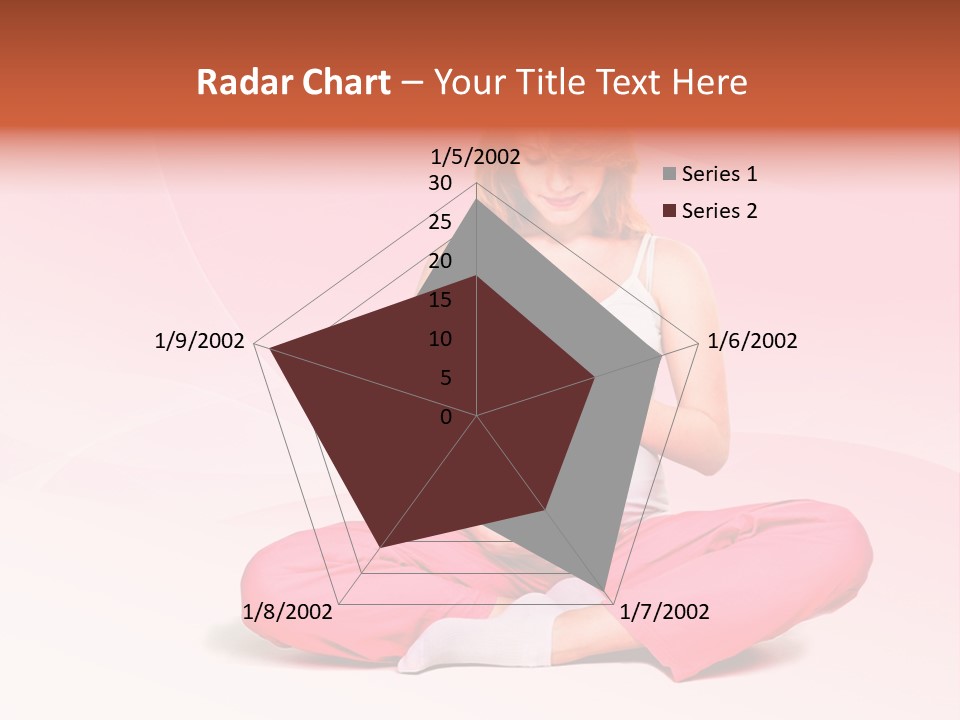 Radar Chart – Your Title Text Here

1/5/2002
30
25
20
15
10
5
0
1/6/2002
1/7/2002
1/8/2002
1/9/2002

Series 1
Series 2